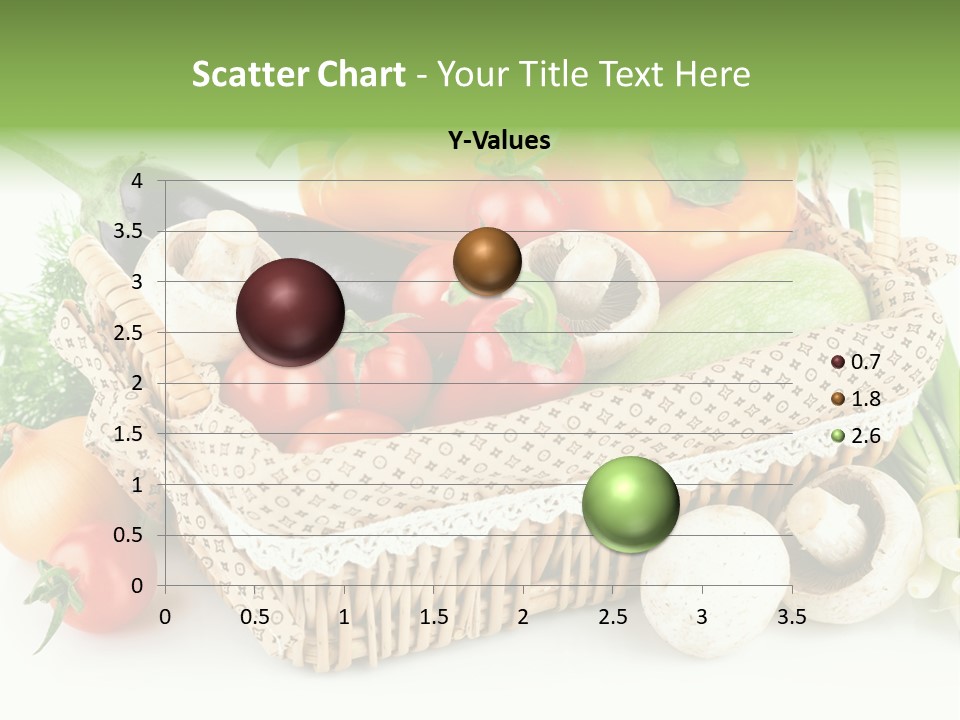 Scatter Chart - Your Title Text Here

Y-Values

4
3.5
3
2.5
2
1.5
1
0.5
0

0 0.5 1 1.5 2 2.5 3 3.5

0.7
1.8
2.6